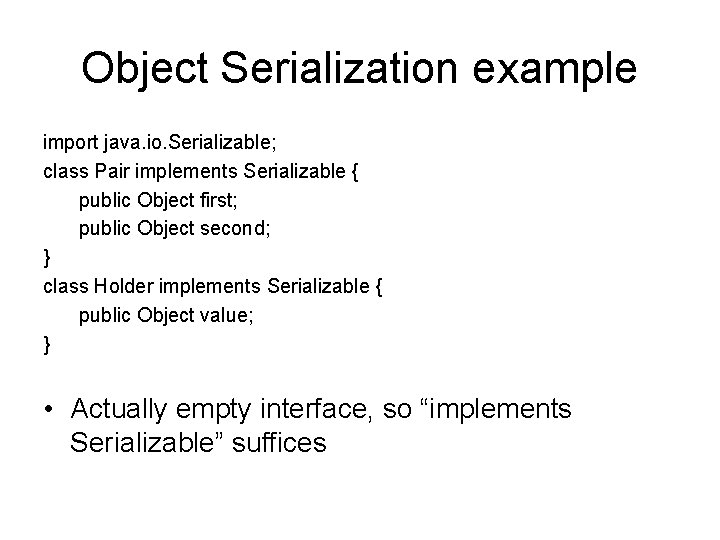 Object Serialization example

import java.io.Serializable;
class Pair implements Serializable {
public Object first;
public Object second;
}
class Holder implements Serializable {
public Object value;
}

• Actually empty interface, so “implements Serializable” suffices